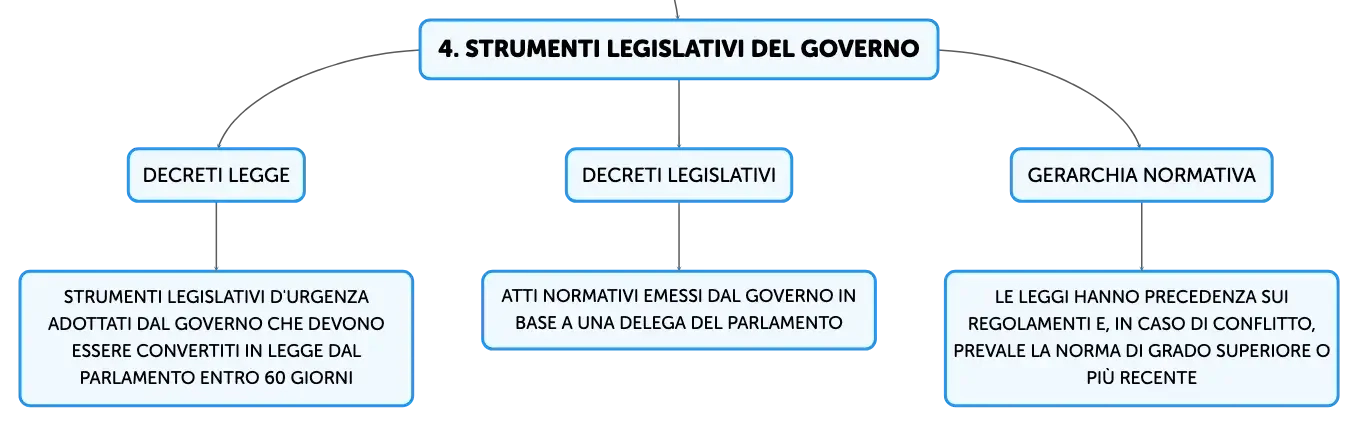 4. STRUMENTI LEGISLATIVI DEL GOVERNO

DECRETI LEGGE

STRUMENTI LEGISLATIVI D'URGENZA ADOTTATI DAL GOVERNO CHE DEVONO ESSERE CONVERTITI IN LEGGE DAL PARLAMENTO ENTRO 60 GIORNI

DECRETI LEGISLATIVI

ATTI NORMATIVI EMESSI DAL GOVERNO IN BASE A UNA DELEGA DEL PARLAMENTO

GERARCHIA NORMATIVA

LE LEGGI HANNO PRECEDENZA SUI REGOLAMENTI E, IN CASO DI CONFLITTO, PREVALE LA NORMA DI GRADO SUPERIORE O PIÙ RECENTE